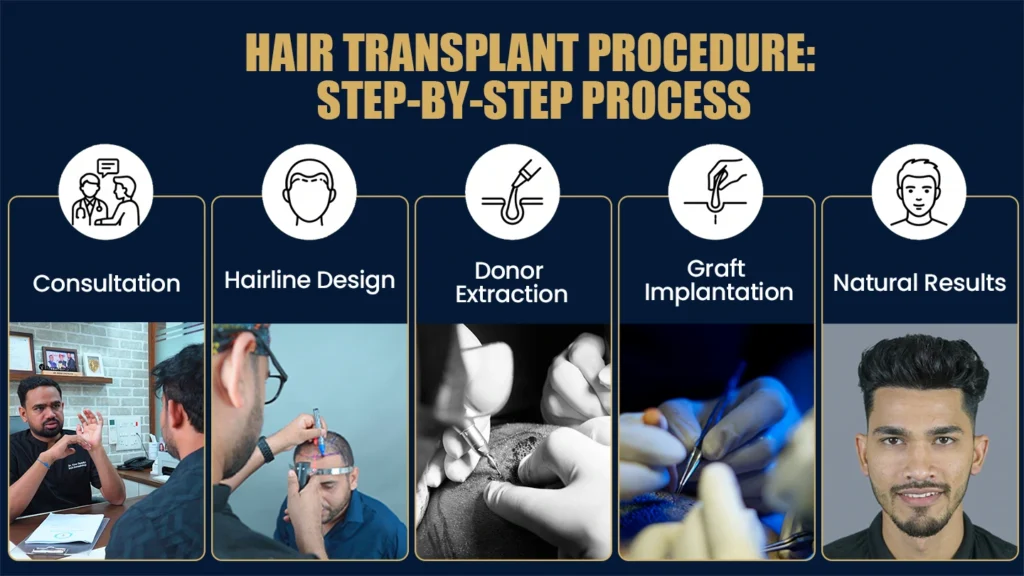 HAIR TRANSPLANT PROCEDURE:
STEP-BY-STEP PROCESS

Consultation

Hairline Design

Donor Extraction

Graft Implantation

Natural Results